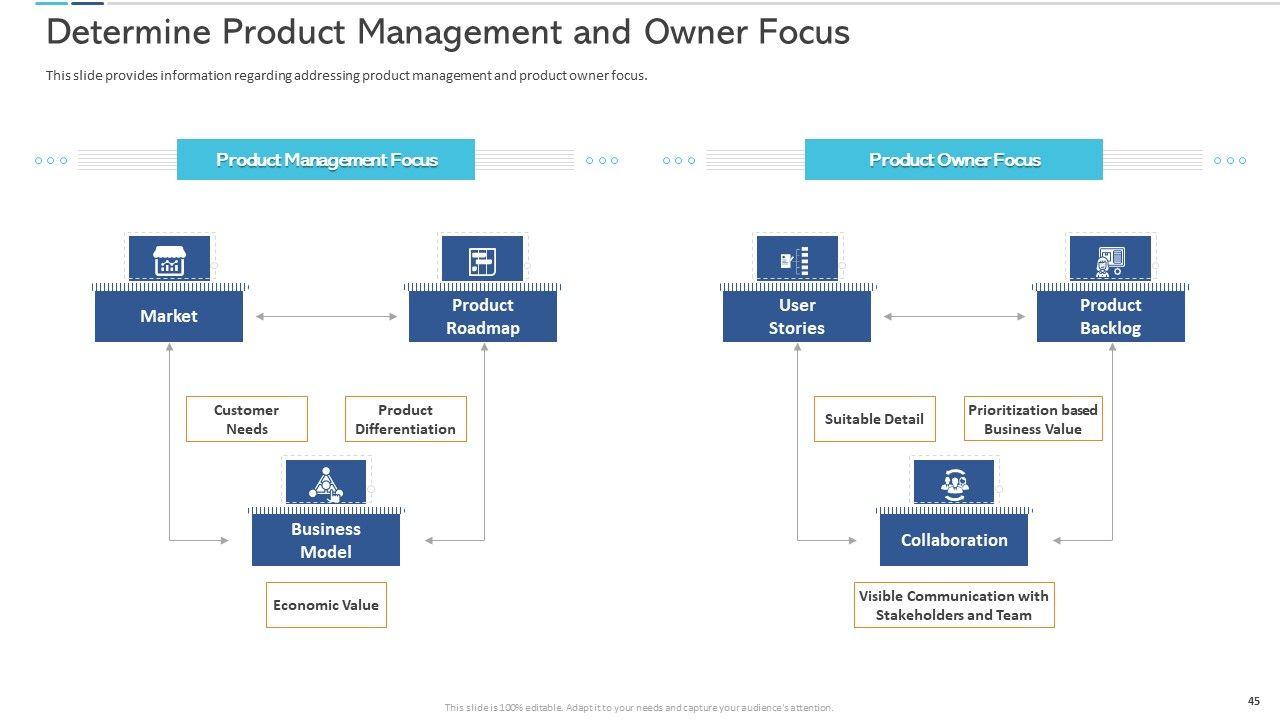 Determine Product Management and Owner Focus

This slide provides information regarding addressing product management and product owner focus.

Product Management Focus

Market

Product Roadmap

Customer Needs

Product Differentiation

Business Model

Economic Value

Product Owner Focus

User Stories

Product Backlog

Suitable Detail

Prioritization based Business Value

Collaboration

Visible Communication with Stakeholders and Team

This slide is 100% editable. Adapt it to your needs and capture your audience's attention.

45